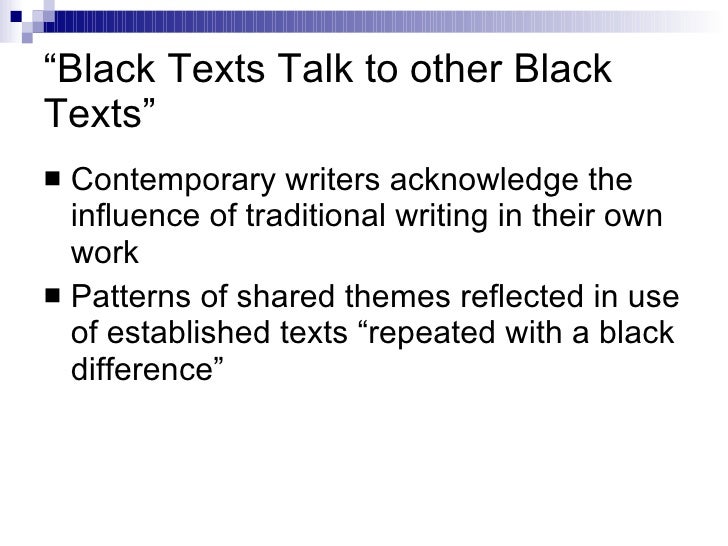 “Black Texts Talk to other Black Texts”

■ Contemporary writers acknowledge the influence of traditional writing in their own work

■ Patterns of shared themes reflected in use of established texts “repeated with a black difference”